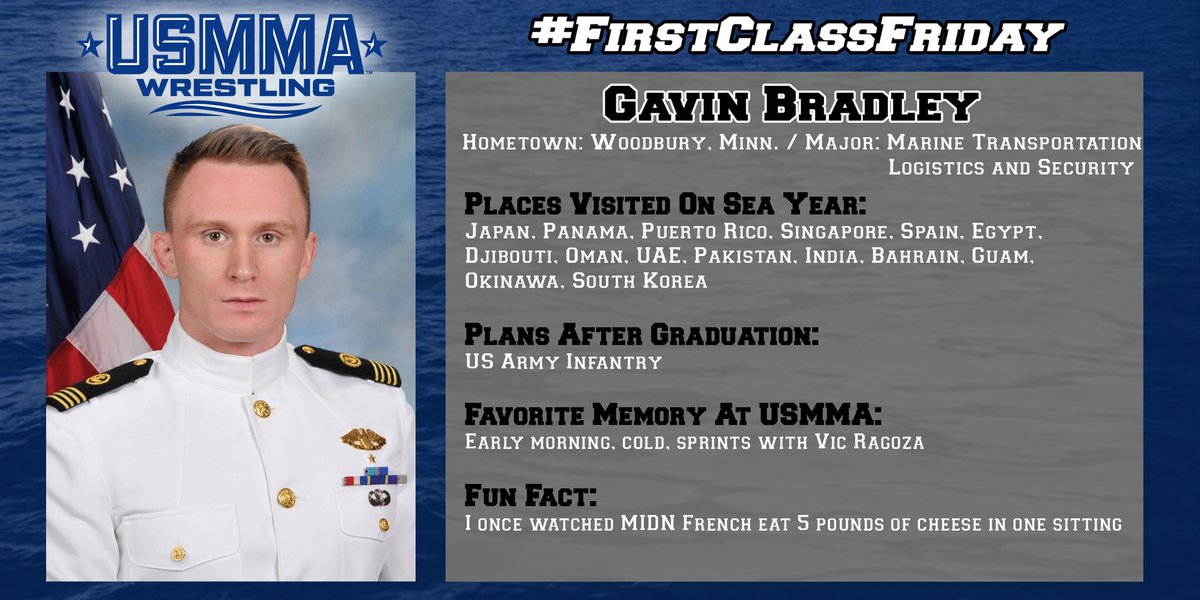 USMMA WRESTLING

#FirstClassFriday

Gavin Bradley

Hometown: Woodbury, Minn. / Major: Marine Transportation Logistics and Security

Places Visited On Sea Year:
Japan, Panama, Puerto Rico, Singapore, Spain, Egypt, Djibouti, Oman, UAE, Pakistan, India, Bahrain, Guam, Okinawa, South Korea

Plans After Graduation:
US Army Infantry

Favorite Memory At USMMA:
Early morning, cold, sprints with Vic Ragoza

Fun Fact:
I once watched MIDN French eat 5 pounds of cheese in one sitting